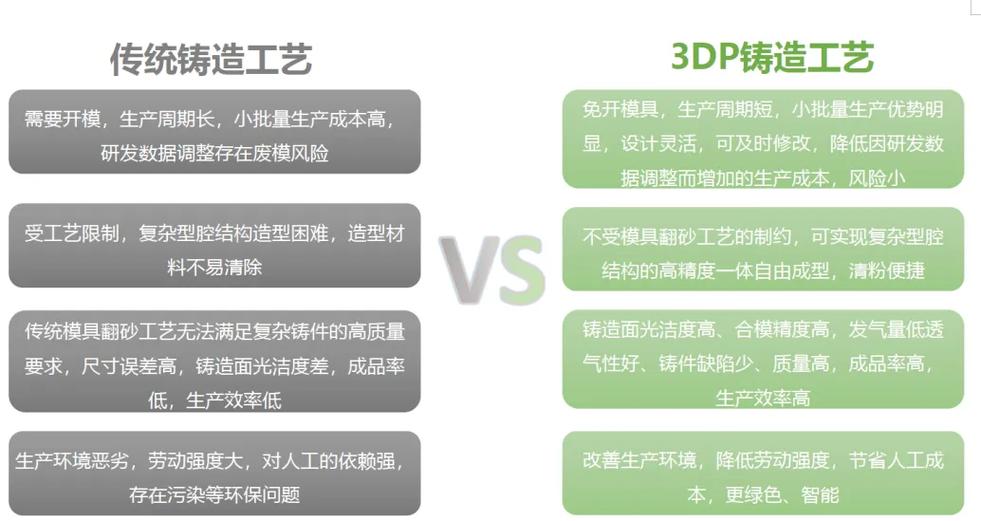 传统铸造工艺

需要开模，生产周期长，小批量生产成本高，研发数据调整存在废模风险

受工艺限制，复杂型腔结构造型困难，造型材料不易清除

传统模具翻砂工艺无法满足复杂铸件的高质量要求，尺寸误差高，铸造面光洁度差，成品率低，生产效率低

生产环境恶劣，劳动强度大，对人工的依赖强，存在污染等环保问题

VS

3DP铸造工艺

免开模具，生产周期短，小批量生产优势明显，设计灵活，可及时修改，降低因研发数据调整而增加的生产成本，风险小

不受模具翻砂工艺的制约，可实现复杂型腔结构的高精度一体自由成型，清粉便捷

铸造面光洁度高、合模精度高，发气量低透气性好、铸件缺陷少、质量高，成品率高，生产效率高

改善生产环境，降低劳动强度，节省人工成本，更绿色、智能